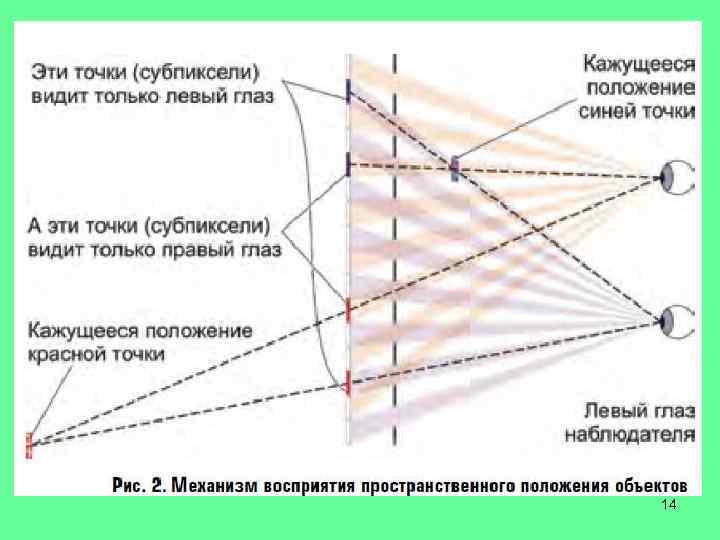 Эти точки (субпиксели) видит только левый глаз

Кажущееся положение синей точки

А эти точки (субпиксели) видит только правый глаз

Кажущееся положение красной точки

Левый глаз наблюдателя

Рис. 2. Механизм восприятия пространственного положения объектов

14